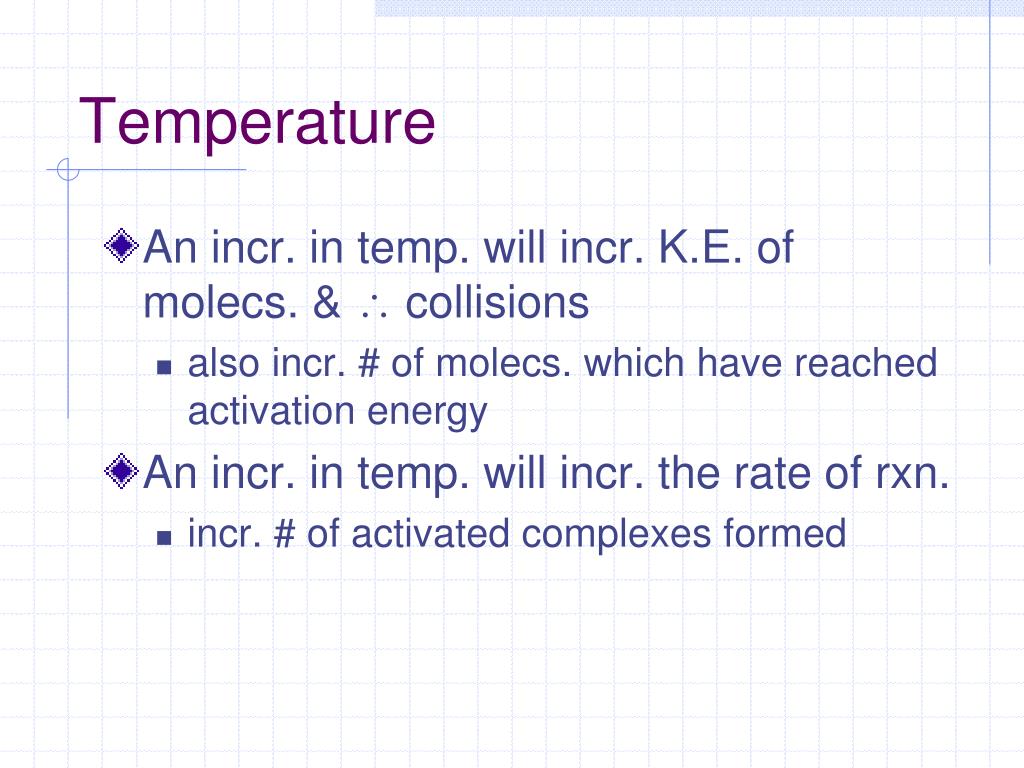 Temperature

An incr. in temp. will incr. K.E. of molecs. & $\therefore$ collisions

also incr. # of molecs. which have reached activation energy

An incr. in temp. will incr. the rate of rxn.

incr. # of activated complexes formed